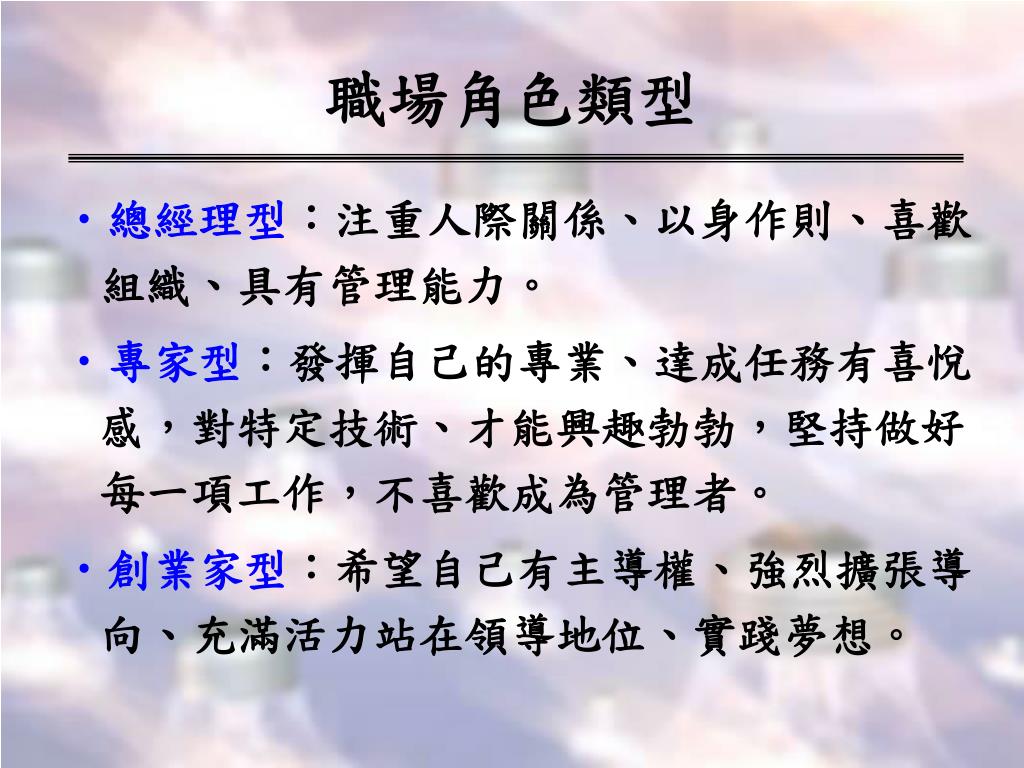 職場角色類型

• 總經理型：注重人際關係、以身作則、喜歡組織、具有管理能力。

• 專家型：發揮自己的專業、達成任務有喜悅感，對特定技術、才能興趣勃勃，堅持做好每一項工作，不喜歡成為管理者。

• 創業家型：希望自己有主導權、強烈擴張導向、充滿活力站在領導地位、實踐夢想。